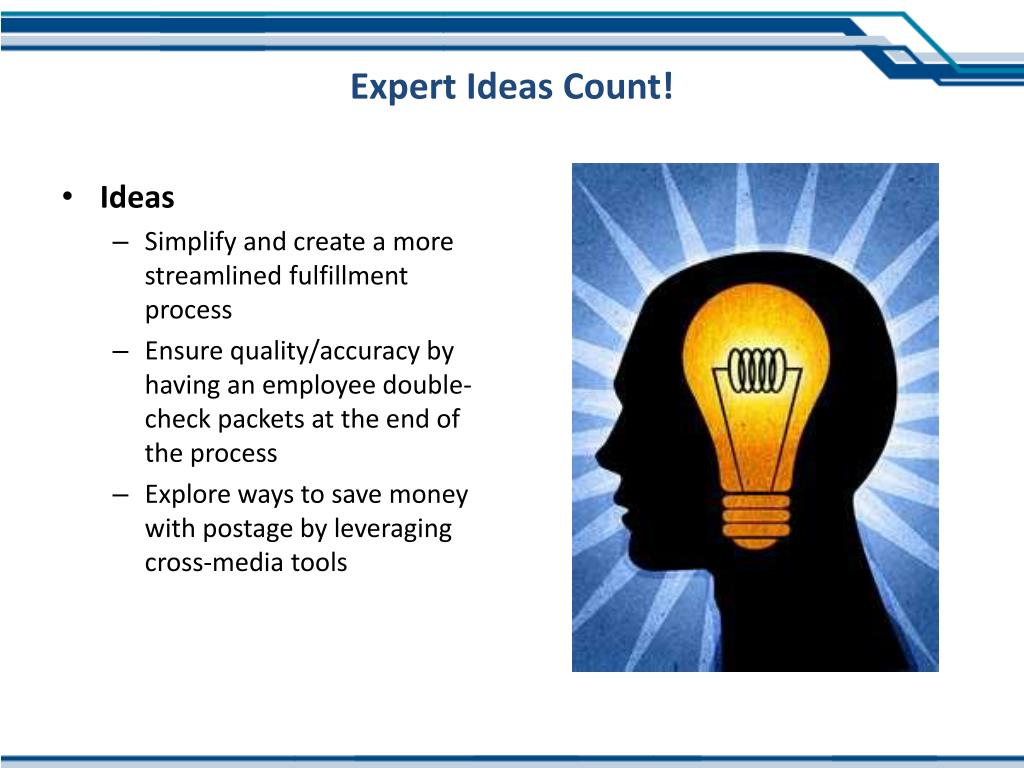 Expert Ideas Count!

• Ideas
– Simplify and create a more streamlined fulfillment process
– Ensure quality/accuracy by having an employee double-check packets at the end of the process
– Explore ways to save money with postage by leveraging cross-media tools